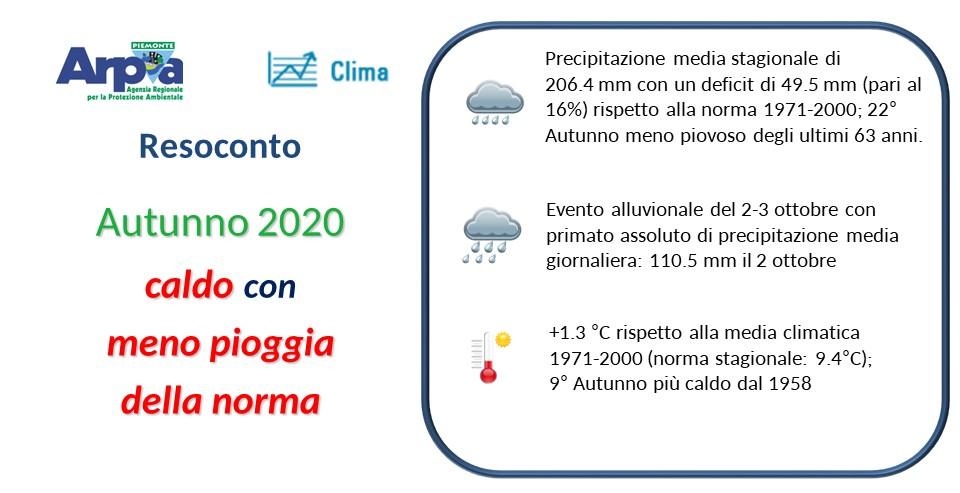 PIEMONTE
Arpa
Agenzia Regionale per la Protezione Ambientale

Clima

Resoconto

Autunno 2020

caldo con

meno pioggia

della norma

Precipitazione media stagionale di 206.4 mm con un deficit di 49.5 mm (pari al 16%) rispetto alla norma 1971-2000; 22° Autunno meno piovoso degli ultimi 63 anni.

Evento alluvionale del 2-3 ottobre con primato assoluto di precipitazione media giornaliera: 110.5 mm il 2 ottobre

+1.3 °C rispetto alla media climatica 1971-2000 (norma stagionale: 9.4°C); 9° Autunno più caldo dal 1958